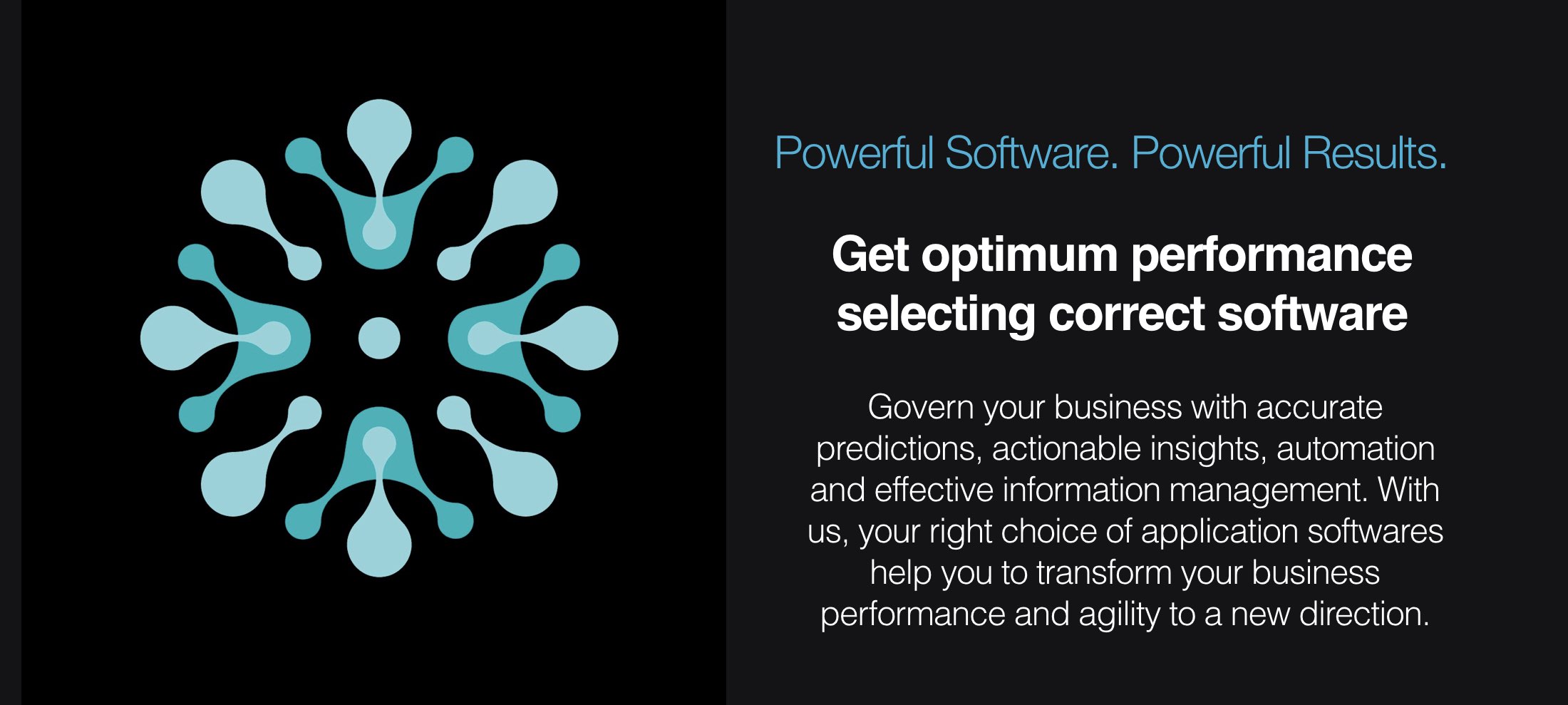 Powerful Software. Powerful Results.

Get optimum performance selecting correct software

Govern your business with accurate predictions, actionable insights, automation and effective information management. With us, your right choice of application softwares help you to transform your business performance and agility to a new direction.